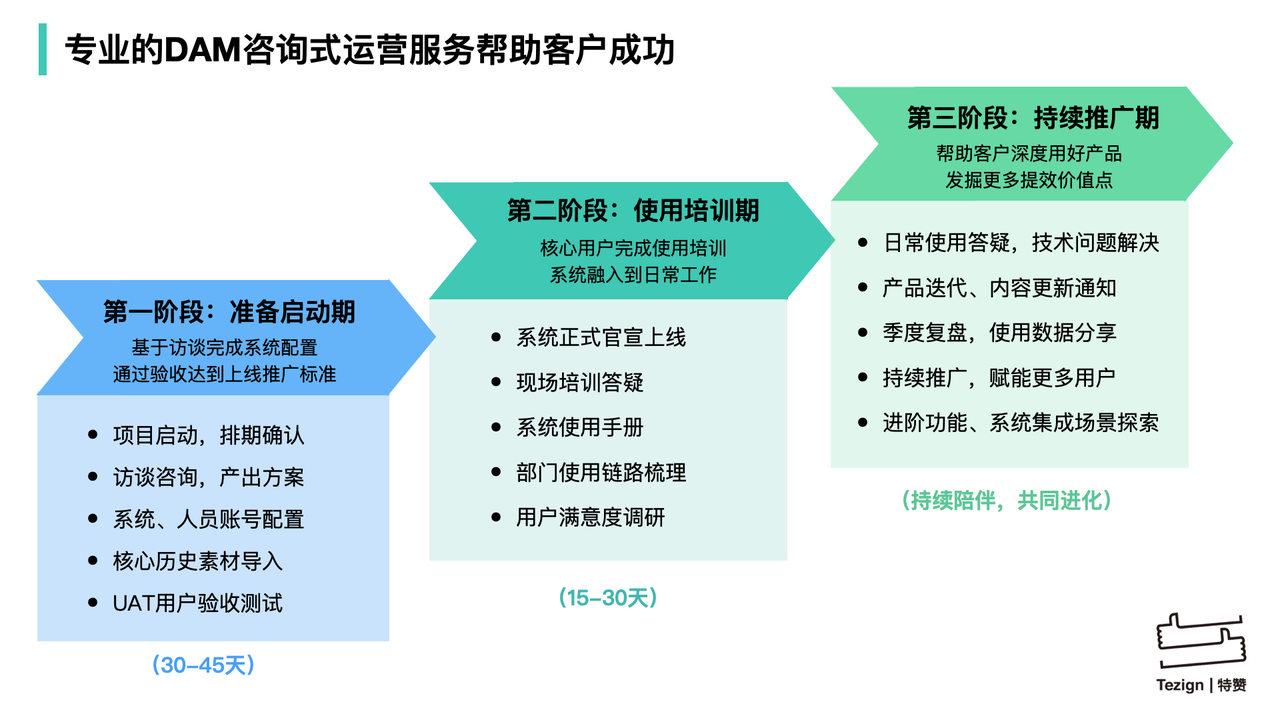 专业的DAM咨询式运营服务帮助客户成功

第一阶段：准备启动期
基于访谈完成系统配置
通过验收达到上线推广标准

- 项目启动，排期确认
- 访谈咨询，产出方案
- 系统、人员账号配置
- 核心历史素材导入
- UAT用户验收测试

（30-45天）

第二阶段：使用培训期
核心用户完成使用培训
系统融入到日常工作

- 系统正式官宣上线
- 现场培训答疑
- 系统使用手册
- 部门使用链路梳理
- 用户满意度调研

（15-30天）

第三阶段：持续推广期
帮助客户深度用好产品
发掘更多提效价值点

- 日常使用答疑，技术问题解决
- 产品迭代、内容更新通知
- 季度复盘，使用数据分享
- 持续推广，赋能更多用户
- 进阶功能、系统集成场景探索

（持续陪伴，共同进化）

Tezign | 特赞